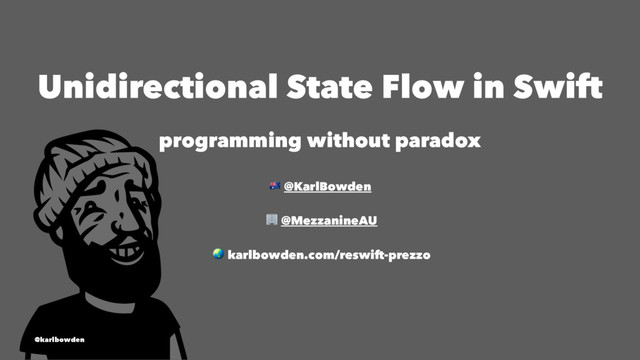 Unidirectional State Flow in Swift

programming without paradox

@KarlBowden

@MezzanineAU

karlbowden.com/reswift-prezzo

@karlbowden